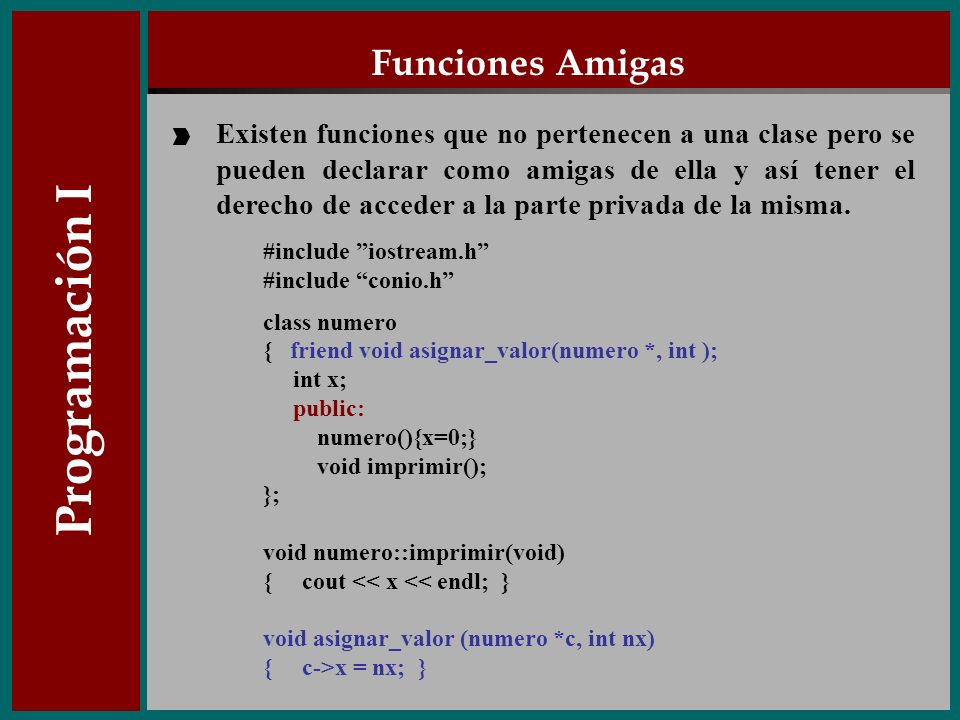 Programación I

Funciones Amigas

Existen funciones que no pertenecen a una clase pero se pueden declarar como amigas de ella y así tener el derecho de acceder a la parte privada de la misma.

#include ”iostream.h”
#include “conio.h”

class numero
{ friend void asignar_valor(numero *, int );
int x;
public:
numero(){x=0;}
void imprimir();
};

void numero::imprimir(void)
{ cout << x << endl; }

void asignar_valor (numero *c, int nx)
{ c->x = nx; }